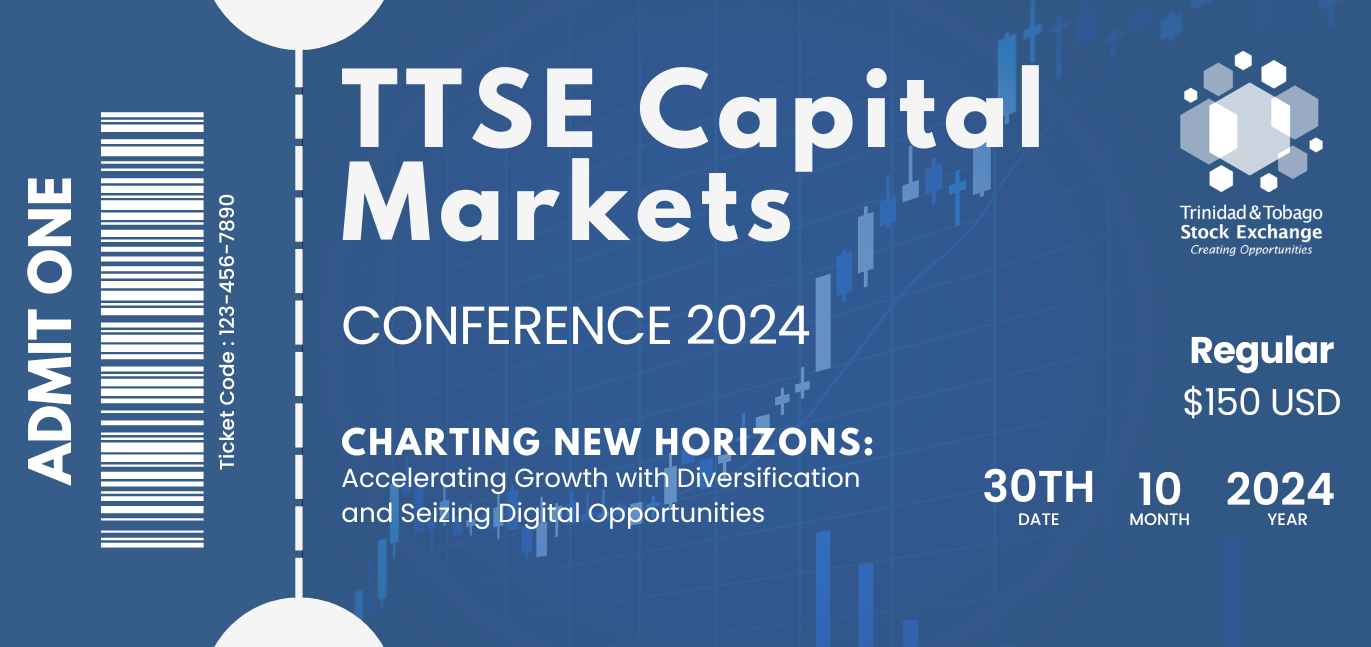 ADMIT ONE

Ticket Code : 123-456-7890

TTSE Capital Markets

CONFERENCE 2024

CHARTING NEW HORIZONS:
Accelerating Growth with Diversification and Seizing Digital Opportunities

Trinidad & Tobago
Stock Exchange
Creating Opportunities

Regular
$150 USD

30TH
DATE

10
MONTH

2024
YEAR